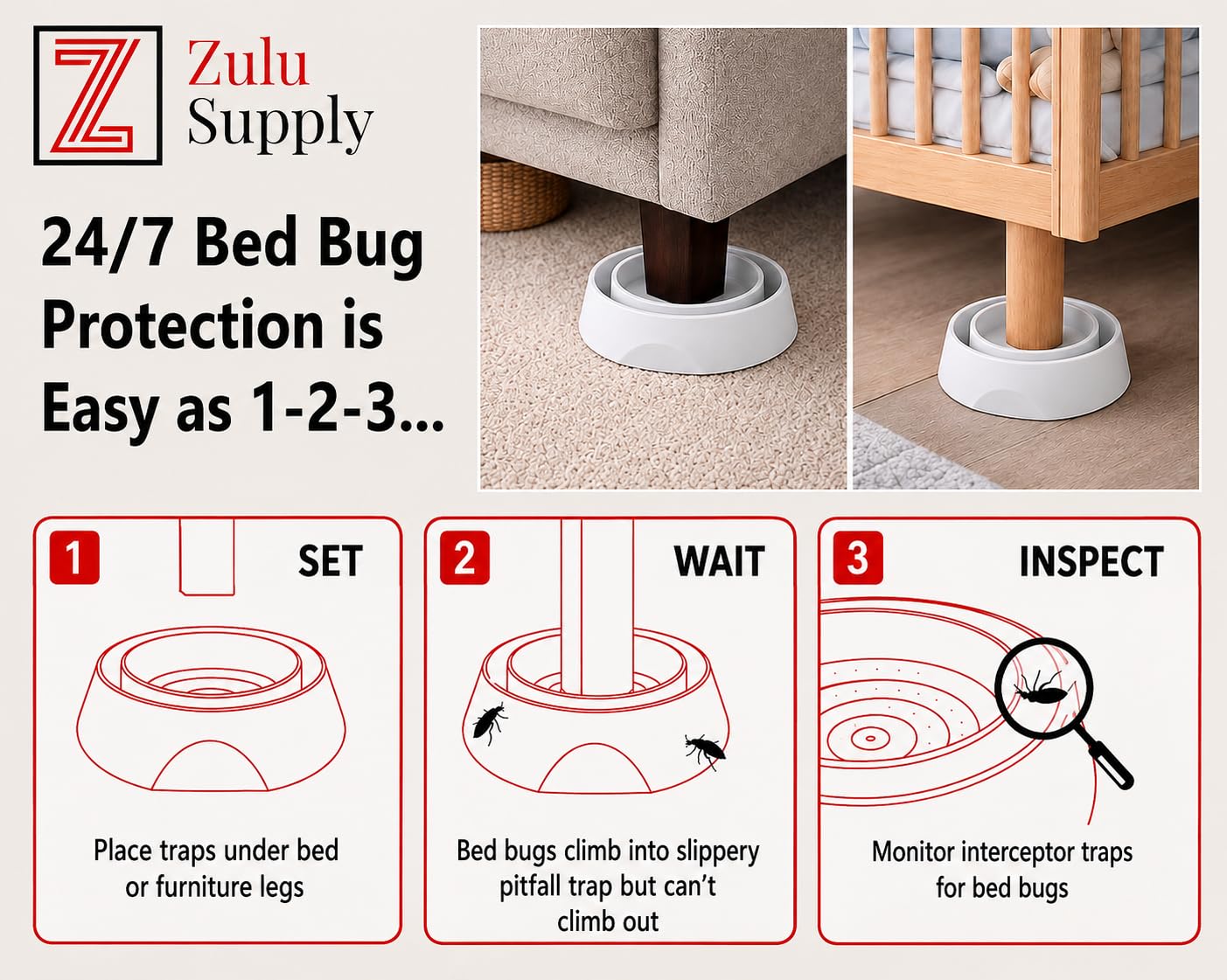 Z Zulu Supply

24/7 Bed Bug Protection is Easy as 1-2-3...

1 SET

Place traps under bed or furniture legs

2 WAIT

Bed bugs climb into slippery pitfall trap but can't climb out

3 INSPECT

Monitor interceptor traps for bed bugs